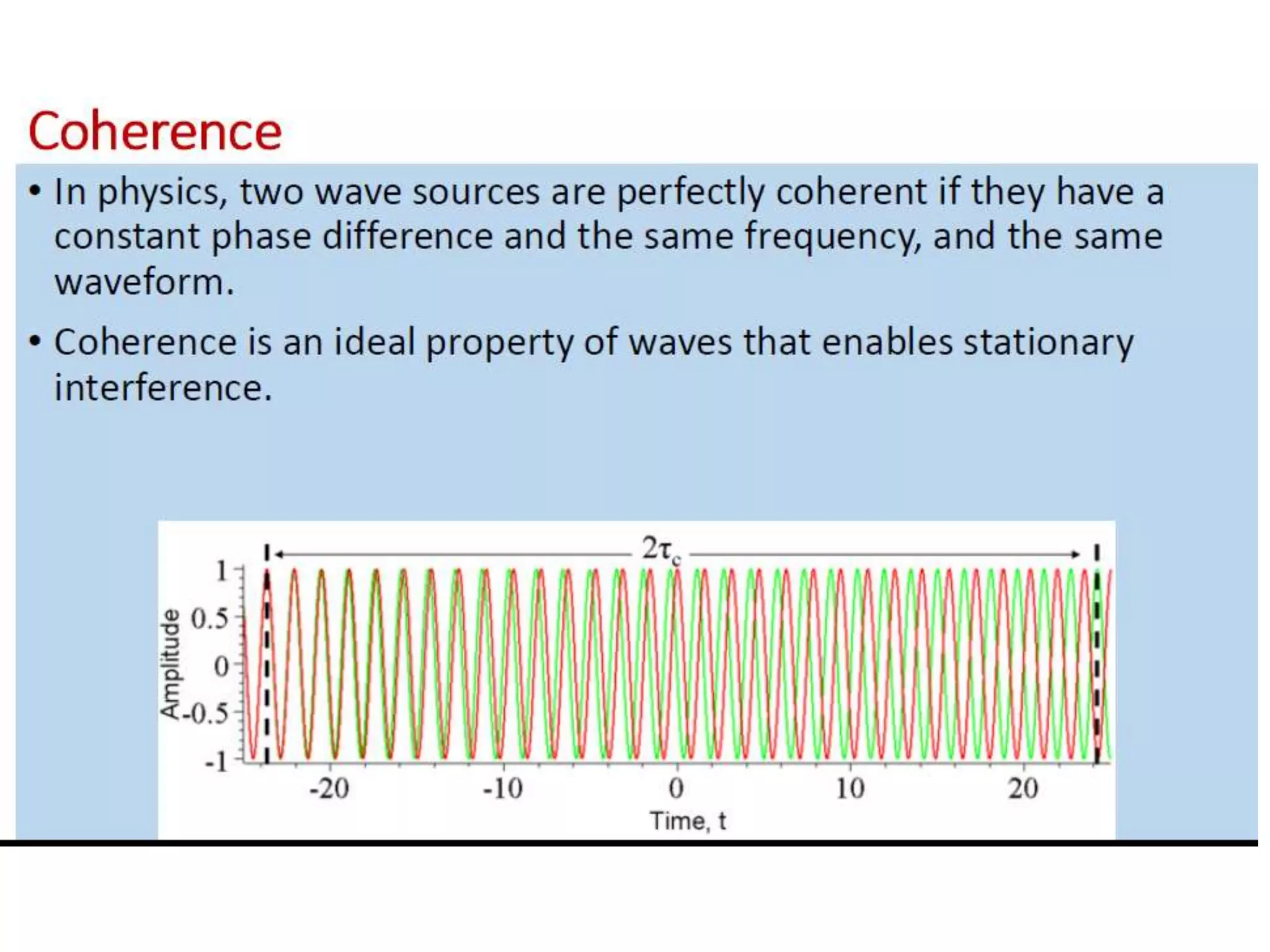 Coherence

• In physics, two wave sources are perfectly coherent if they have a constant phase difference and the same frequency, and the same waveform.

• Coherence is an ideal property of waves that enables stationary interference.

$2\tau_c$

Amplitude

1

0.5

0

-0.5

-1

-20

-10

0

10

20

Time, t